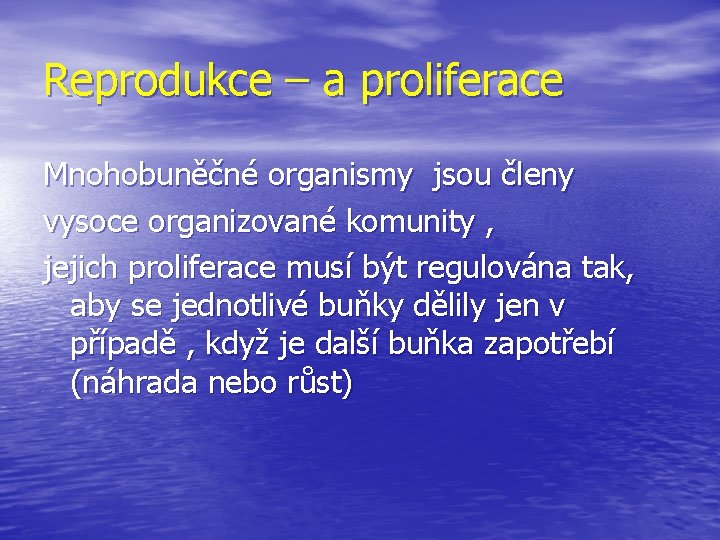 Reprodukce – a proliferace

Mnohobuněčné organismy jsou členy

vysoce organizované komunity ,

jejich proliferace musí být regulována tak, aby se jednotlivé buňky dělily jen v případě , když je další buňka zapotřebí (náhrada nebo růst)